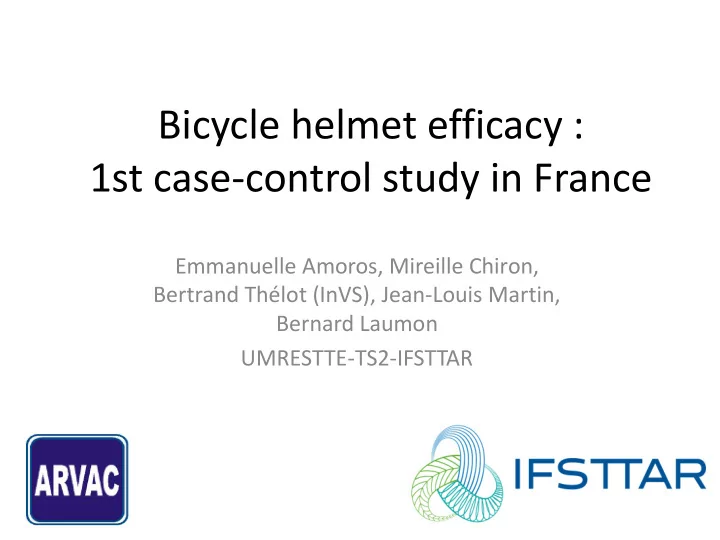 Bicycle helmet efficacy :
1st case-control study in France

Emmanuelle Amoros, Mireille Chiron, Bertrand Thélot (InVS), Jean-Louis Martin, Bernard Laumon

UMRESTTE-TS2-IFSTTAR

ARVAC

IFSTTAR